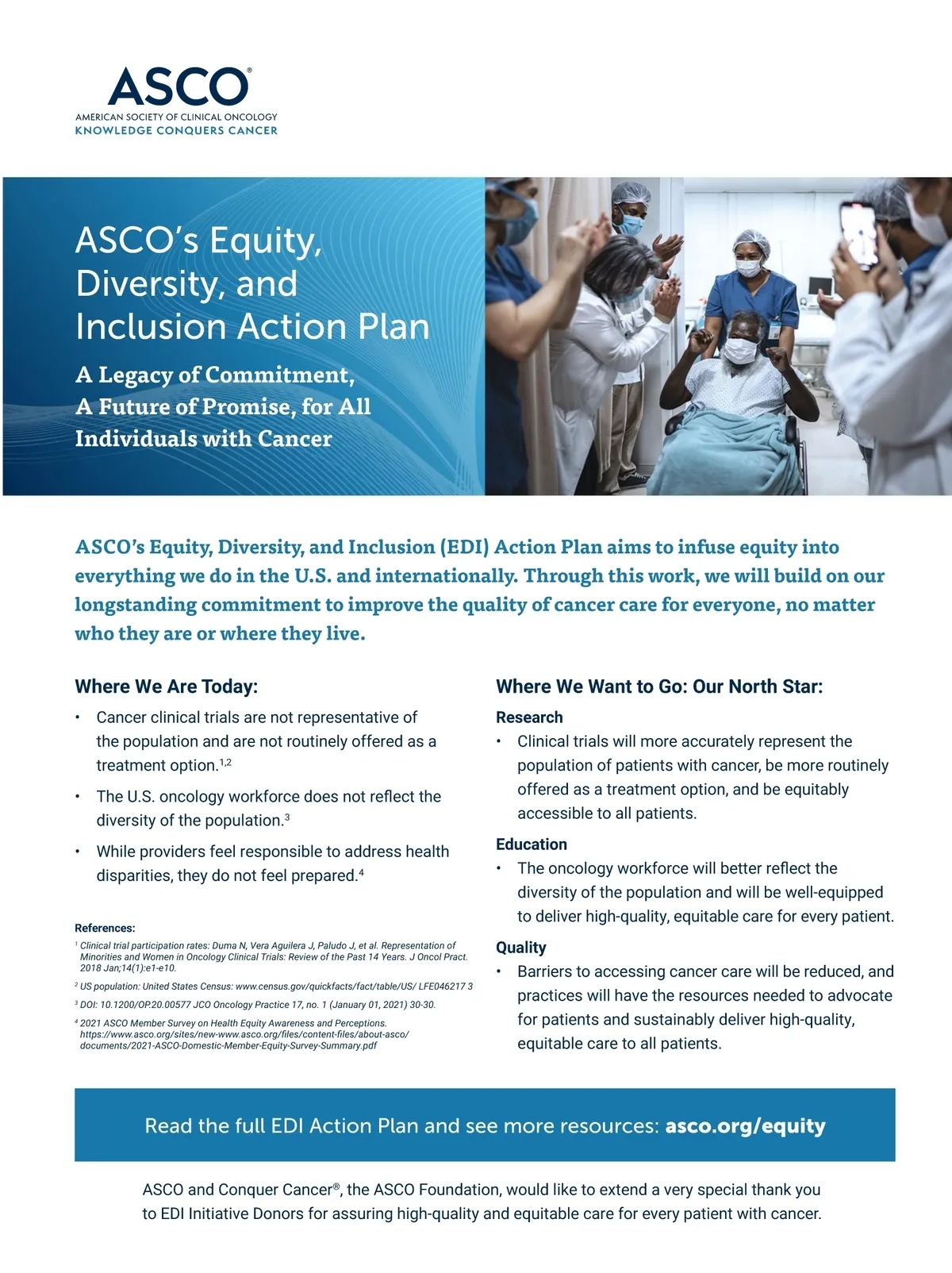 ASCO®
AMERICAN SOCIETY OF CLINICAL ONCOLOGY
KNOWLEDGE CONQUERS CANCER

ASCO's Equity, Diversity, and Inclusion Action Plan

A Legacy of Commitment, A Future of Promise, for All Individuals with Cancer

ASCO's Equity, Diversity, and Inclusion (EDI) Action Plan aims to infuse equity into everything we do in the U.S. and internationally. Through this work, we will build on our longstanding commitment to improve the quality of cancer care for everyone, no matter who they are or where they live.

Where We Are Today:

• Cancer clinical trials are not representative of the population and are not routinely offered as a treatment option.$^{1,2}$

• The U.S. oncology workforce does not reflect the diversity of the population.$^{3}$

• While providers feel responsible to address health disparities, they do not feel prepared.$^{4}$

References:

$^{1}$ Clinical trial participation rates: Duma N, Vera Aguilera J, Paludo J, et al. Representation of Minorities and Women in Oncology Clinical Trials: Review of the Past 14 Years. J Oncol Pract. 2018 Jan;14(1):e1-e10.

$^{2}$ US population: United States Census: www.census.gov/quickfacts/fact/table/US/ LFE046217 3

$^{3}$ DOI: 10.1200/OP.20.00577 JCO Oncology Practice 17, no. 1 (January 01, 2021) 30-30.

$^{4}$ 2021 ASCO Member Survey on Health Equity Awareness and Perceptions. https://www.asco.org/sites/new-www.asco.org/files/content-files/about-asco/documents/2021-ASCO-Domestic-Member-Equity-Survey-Summary.pdf

Where We Want to Go: Our North Star:

Research

• Clinical trials will more accurately represent the population of patients with cancer, be more routinely offered as a treatment option, and be equitably accessible to all patients.

Education

• The oncology workforce will better reflect the diversity of the population and will be well-equipped to deliver high-quality, equitable care for every patient.

Quality

• Barriers to accessing cancer care will be reduced, and practices will have the resources needed to advocate for patients and sustainably deliver high-quality, equitable care to all patients.

Read the full EDI Action Plan and see more resources: asco.org/equity

ASCO and Conquer Cancer®, the ASCO Foundation, would like to extend a very special thank you to EDI Initiative Donors for assuring high-quality and equitable care for every patient with cancer.